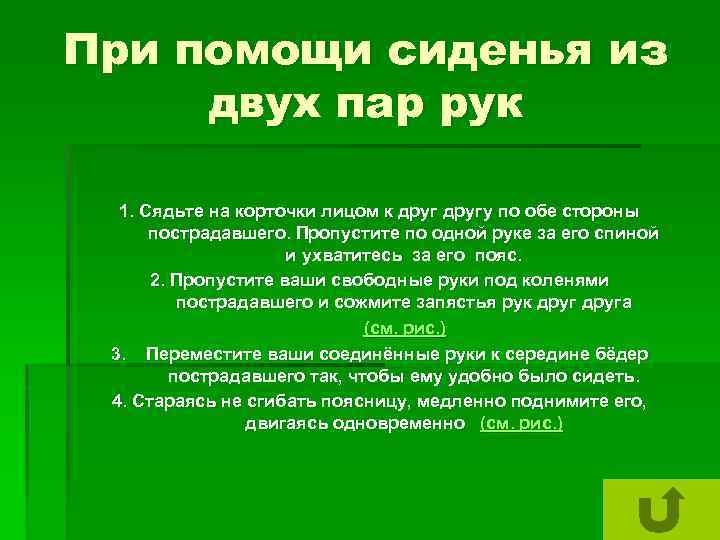 При помощи сиденья из двух пар рук

1. Сядьте на корточки лицом к друг другу по обе стороны пострадавшего. Пропустите по одной руке за его спиной и ухватитесь за его пояс.

2. Пропустите ваши свободные руки под коленями пострадавшего и сожмите запястья рук друг друга (см. рис.)

3. Переместите ваши соединённые руки к середине бёдер пострадавшего так, чтобы ему удобно было сидеть.

4. Стараясь не сгибать поясницу, медленно поднимите его, двигаясь одновременно (см. рис.)